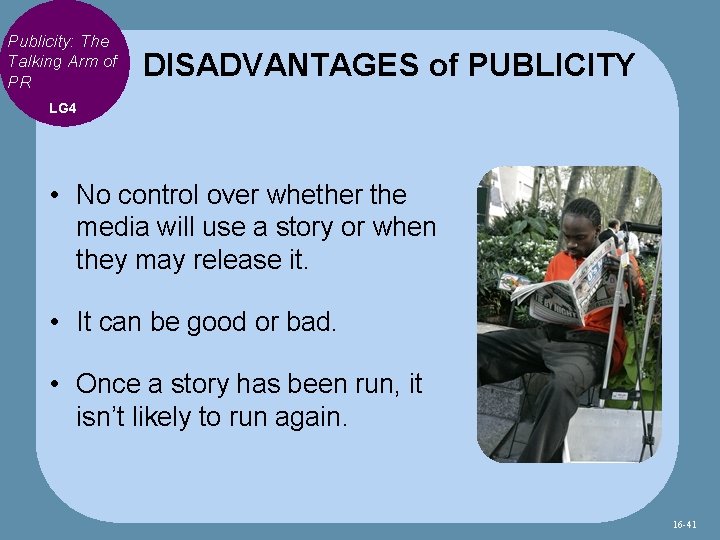 Publicity: The Talking Arm of PR

LG4

DISADVANTAGES of PUBLICITY

• No control over whether the media will use a story or when they may release it.

• It can be good or bad.

• Once a story has been run, it isn't likely to run again.

16-41